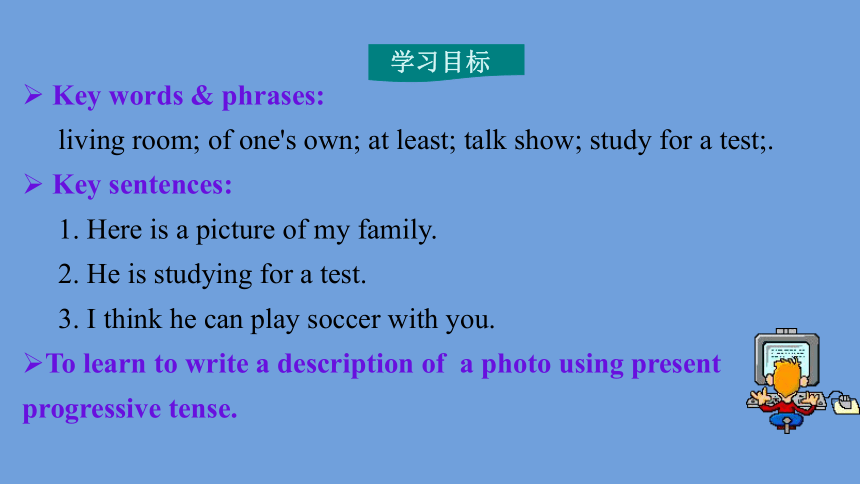 学习目标

➢ Key words & phrases:

living room; of one's own; at least; talk show; study for a test;.

➢ Key sentences:

1. Here is a picture of my family.

2. He is studying for a test.

3. I think he can play soccer with you.

➢To learn to write a description of a photo using present progressive tense.